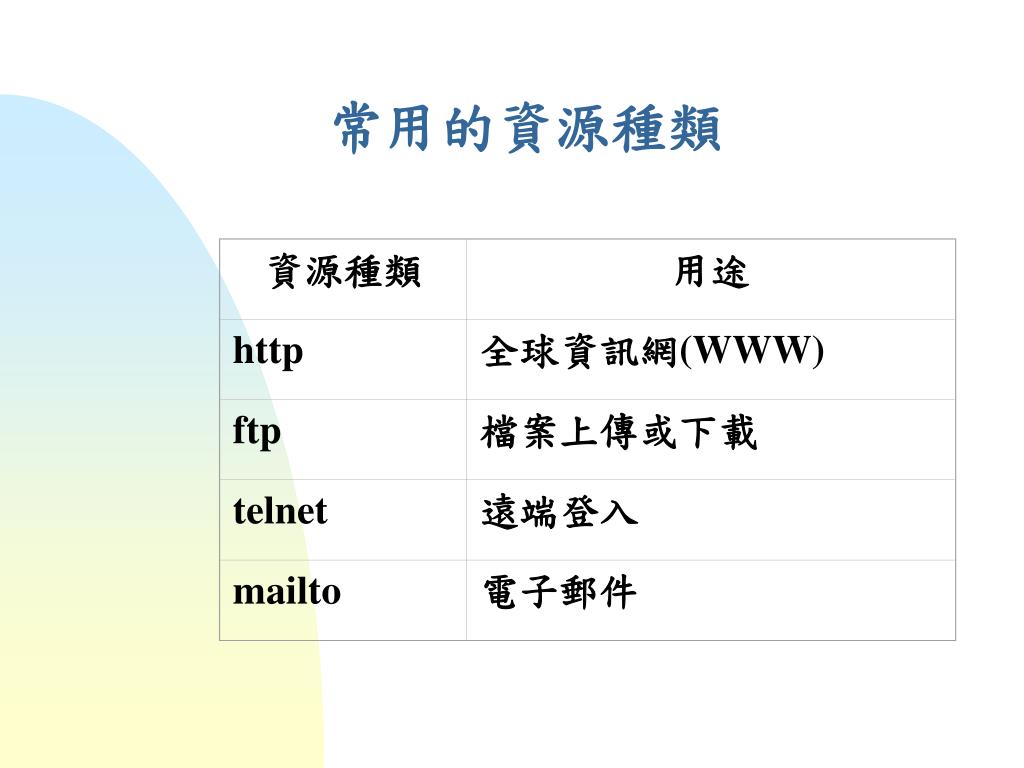 常用的資源種類

| 資源種類 | 用途 |
|---|---|
| http | 全球資訊網(WWW) |
| ftp | 檔案上傳或下載 |
| telnet | 遠端登入 |
| mailto | 電子郵件 |